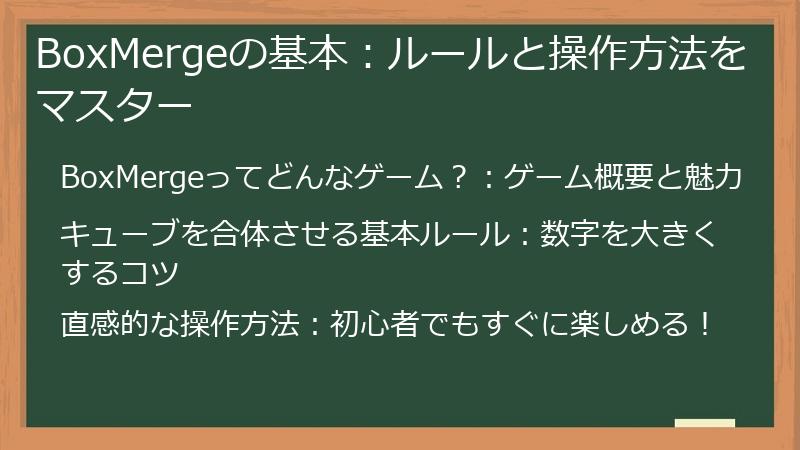 BoxMergeの基本：ルールと操作方法をマスター

BoxMergeってどんなゲーム？：ゲーム概要と魅力

キューブを合体させる基本ルール：数字を大きくするコツ

直感的な操作方法：初心者でもすぐに楽しめる！